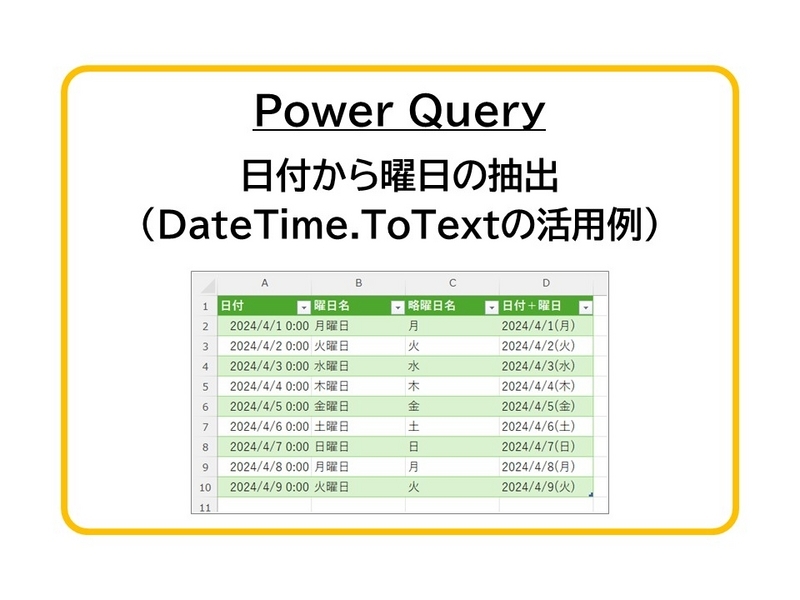 Power Query

日付から曜日の抽出
(DateTime.ToTextの活用例)

| | A | B | C | D |
|---|---|---|---|---|
| 1 | 日付 | 曜日名 | 略曜日名 | 日付+曜日 |
| 2 | 2024/4/1 0:00 | 月曜日 | 月 | 2024/4/1(月) |
| 3 | 2024/4/2 0:00 | 火曜日 | 火 | 2024/4/2(火) |
| 4 | 2024/4/3 0:00 | 水曜日 | 水 | 2024/4/3(水) |
| 5 | 2024/4/4 0:00 | 木曜日 | 木 | 2024/4/4(木) |
| 6 | 2024/4/5 0:00 | 金曜日 | 金 | 2024/4/5(金) |
| 7 | 2024/4/6 0:00 | 土曜日 | 土 | 2024/4/6(土) |
| 8 | 2024/4/7 0:00 | 日曜日 | 日 | 2024/4/7(日) |
| 9 | 2024/4/8 0:00 | 月曜日 | 月 | 2024/4/8(月) |
| 10 | 2024/4/9 0:00 | 火曜日 | 火 | 2024/4/9(火) |
| 11 | | | | |